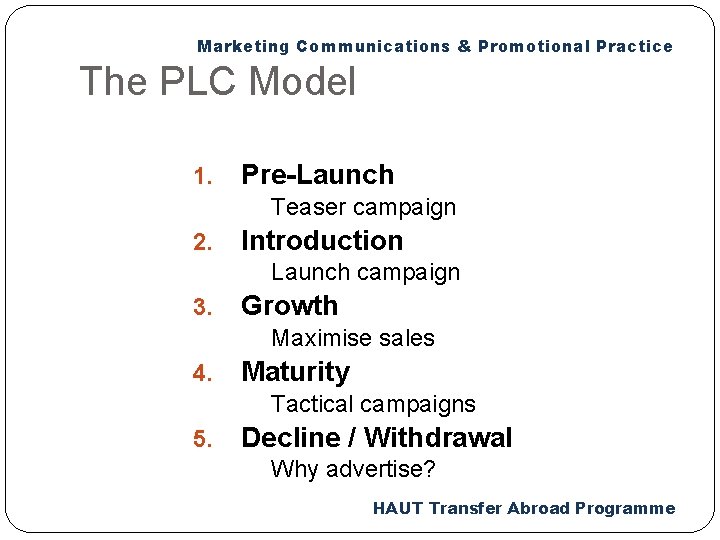 Marketing Communications & Promotional Practice

The PLC Model

1. Pre-Launch
Teaser campaign
2. Introduction
Launch campaign
3. Growth
Maximise sales
4. Maturity
Tactical campaigns
5. Decline / Withdrawal
Why advertise?

HAUT Transfer Abroad Programme